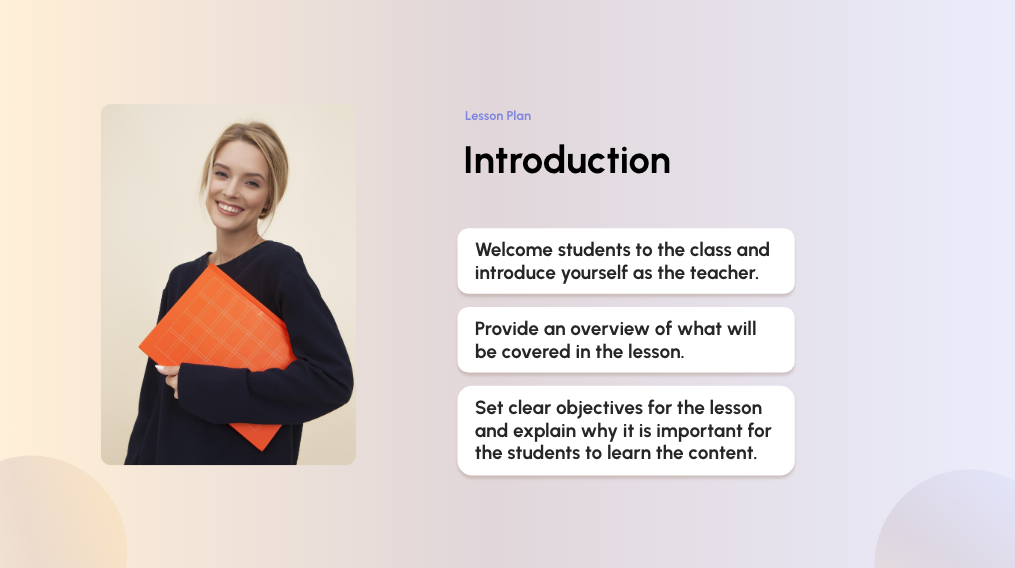 Lesson Plan

Introduction

Welcome students to the class and introduce yourself as the teacher.

Provide an overview of what will be covered in the lesson.

Set clear objectives for the lesson and explain why it is important for the students to learn the content.